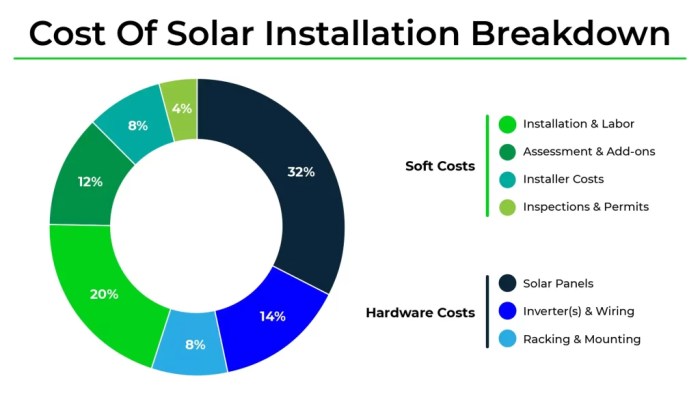 Cost Of Solar Installation Breakdown

32%
14%
8%
20%
12%
8%
4%

Soft Costs
Installation & Labor
Assessment & Add-ons
Installer Costs
Inspections & Permits

Hardware Costs
Solar Panels
Inverter(s) & Wiring
Racking & Mounting